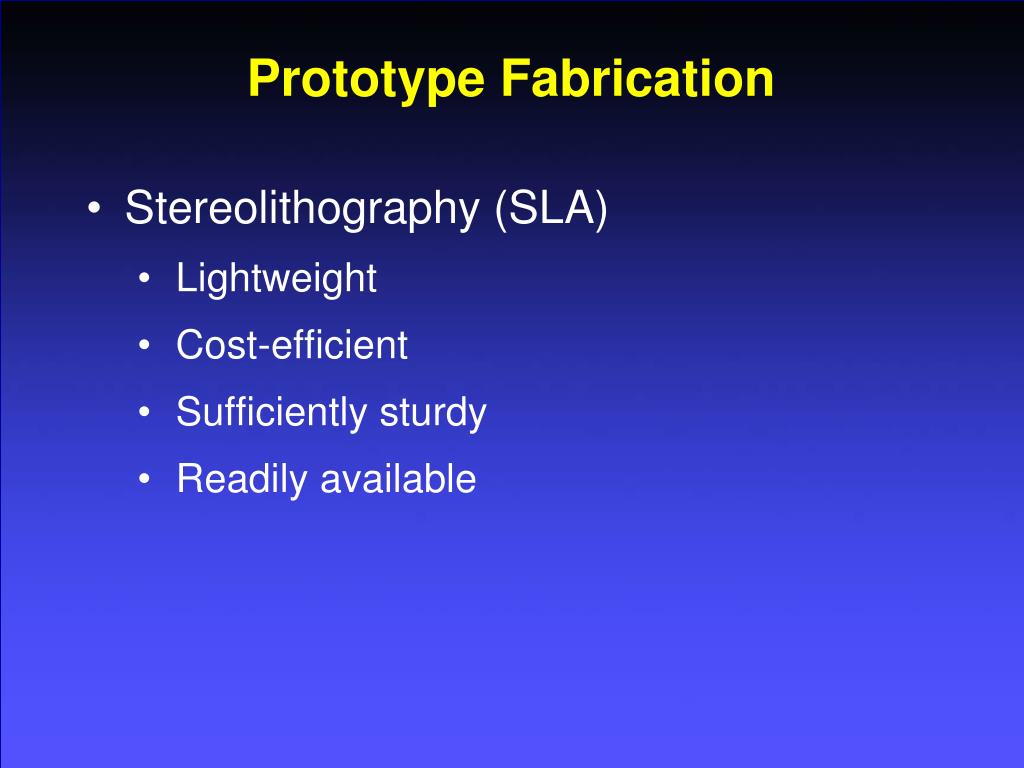 Prototype Fabrication

• Stereolithography (SLA)
  • Lightweight
  • Cost-efficient
  • Sufficiently sturdy
  • Readily available